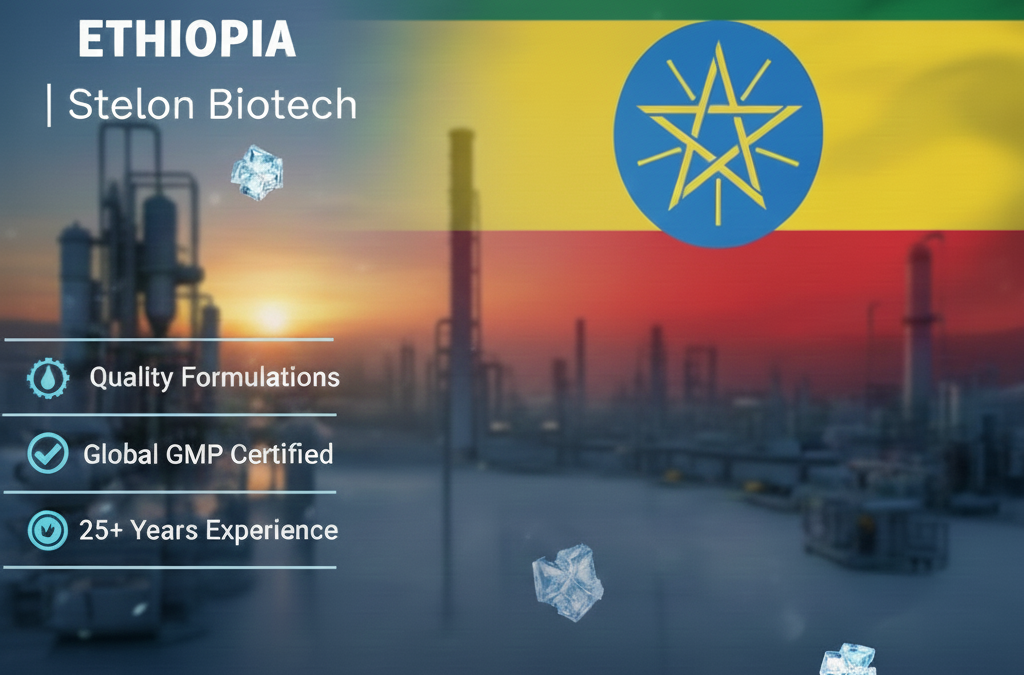 ETHIOPIA

| Stelon Biotech

Quality Formulations

Global GMP Certified

25+ Years Experience